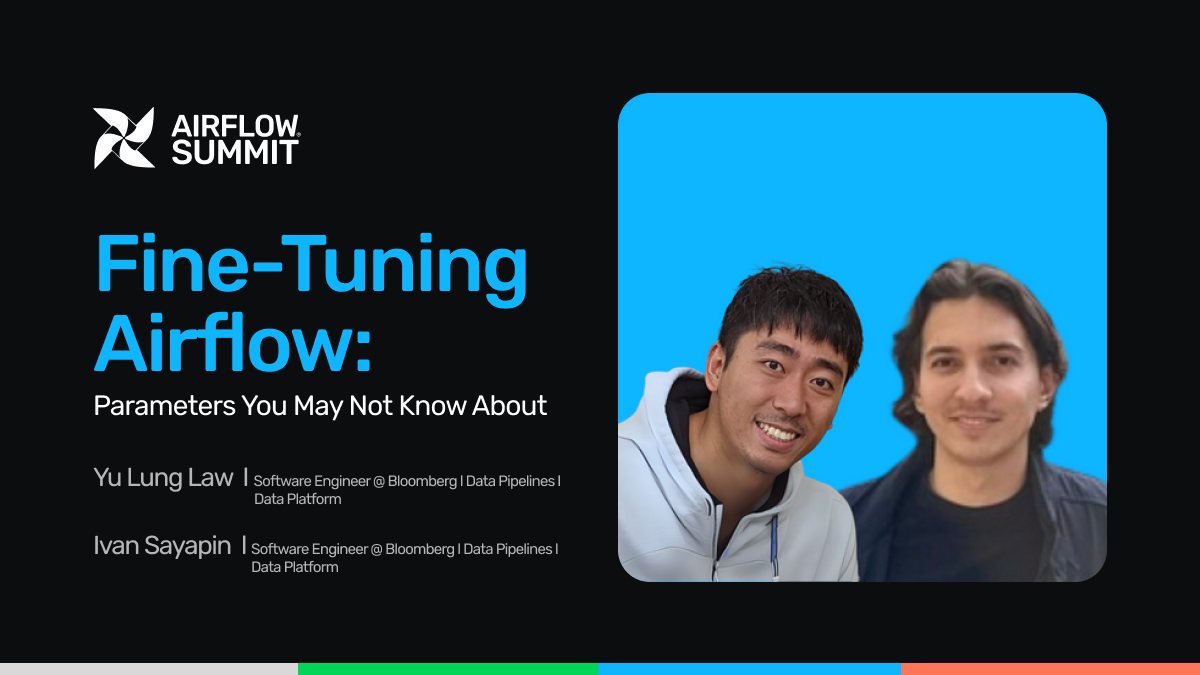 AIRFLOW® SUMMIT

Fine-Tuning Airflow:

Parameters You May Not Know About

Yu Lung Law | Software Engineer @ Bloomberg | Data Pipelines | Data Platform

Ivan Sayapin | Software Engineer @ Bloomberg | Data Pipelines | Data Platform